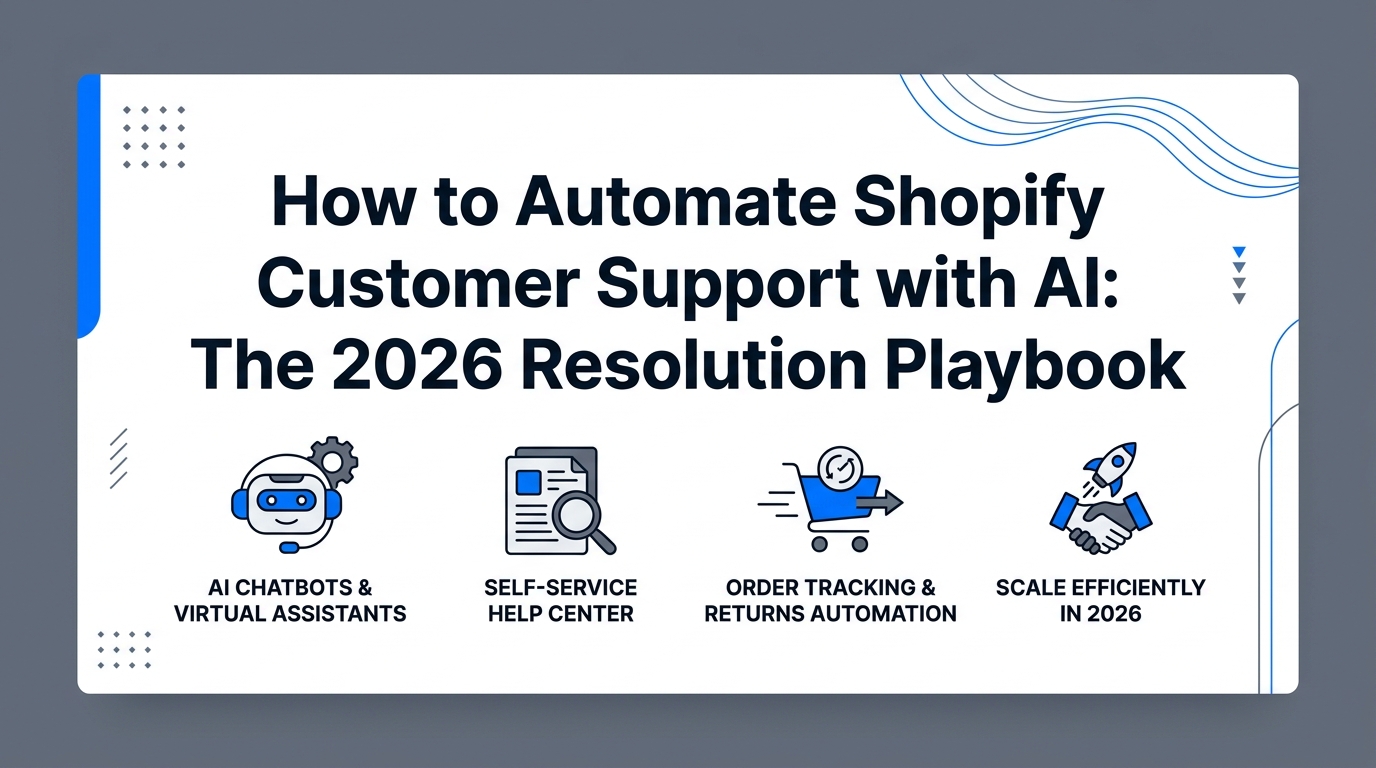 How to Automate Shopify Customer Support with AI: The 2026 Resolution Playbook

AI CHATBOTS & VIRTUAL ASSISTANTS

SELF-SERVICE HELP CENTER

ORDER TRACKING & RETURNS AUTOMATION

SCALE EFFICIENTLY IN 2026